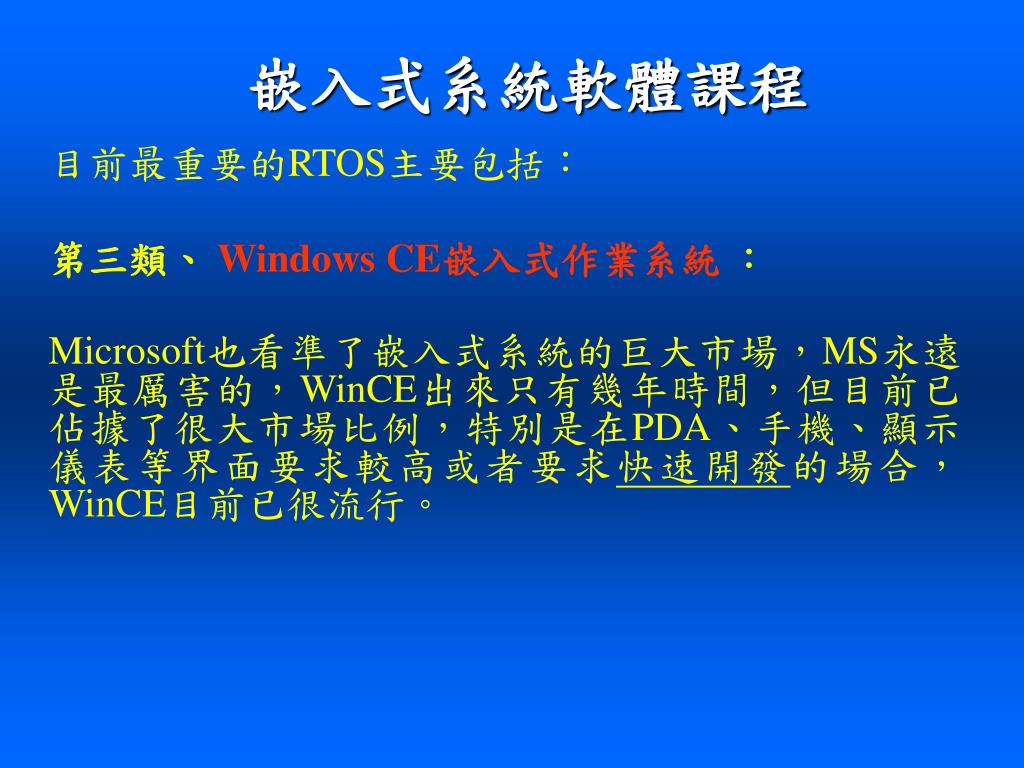 嵌入式系統軟體課程

目前最重要的RTOS主要包括：

第三類、 Windows CE嵌入式作業系統 ：

Microsoft也看準了嵌入式系統的巨大市場，MS永遠是最厲害的，WinCE出來只有幾年時間，但目前已佔據了很大市場比例，特別是在PDA、手機、顯示儀表等界面要求較高或者要求快速開發的場合，WinCE目前已很流行。